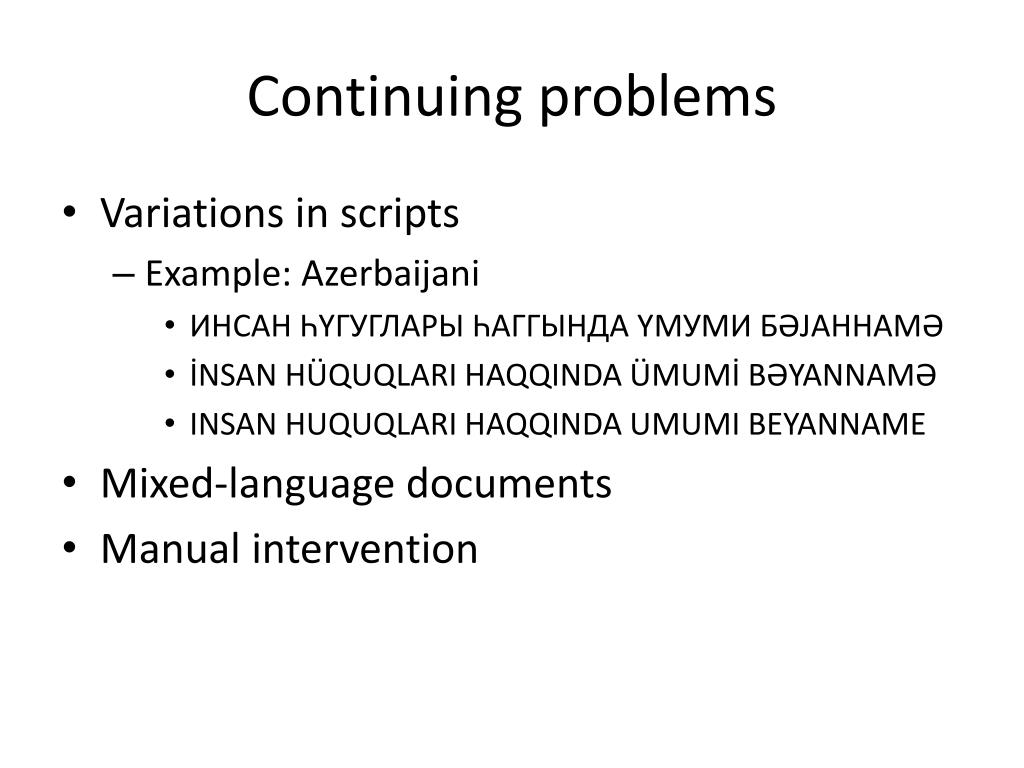 Continuing problems

• Variations in scripts
– Example: Azerbaijani
• ИНСАН ҺҮГУГЛАРЫ ҺАГГЫНДА ҮМУМИ БӘЈАННАМӘ
• İNSAN HÜQUQLARI HAQQINDA ÜMUMİ BƏYANNAMƏ
• INSAN HUQUQLARI HAQQINDA UMUMI BEYANNAME
• Mixed-language documents
• Manual intervention